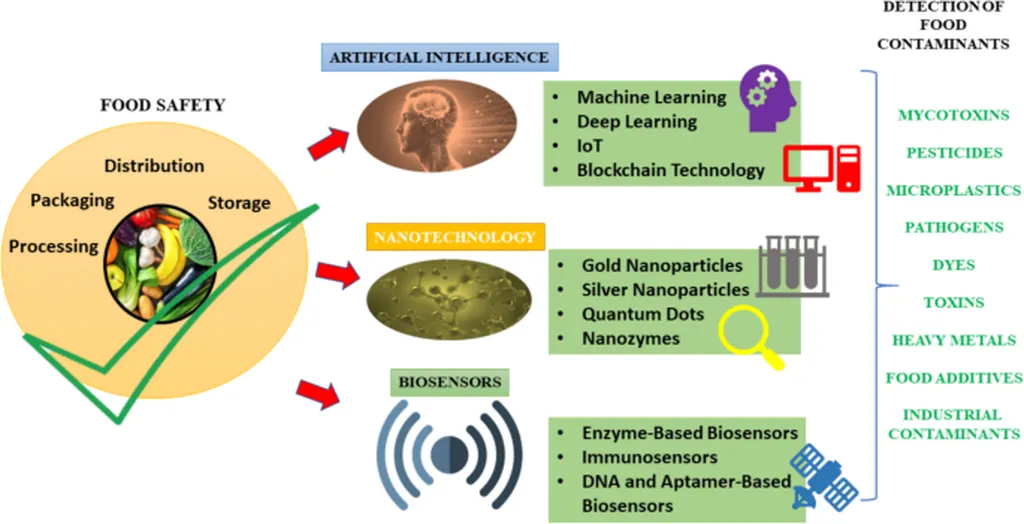 FOOD SAFETY

Distribution
Packaging
Storage
Processing

ARTIFICIAL INTELLIGENCE

- Machine Learning
- Deep Learning
- IoT
- Blockchain Technology

NANOTECHNOLOGY

- Gold Nanoparticles
- Silver Nanoparticles
- Quantum Dots
- Nanozymes

BIOSENSORS

- Enzyme-Based Biosensors
- Immunosensors
- DNA and Aptamer-Based Biosensors

DETECTION OF FOOD CONTAMINANTS

MYCOTOXINS
PESTICIDES
MICROPLASTICS
PATHOGENS
DYES
TOXINS
HEAVY METALS
FOOD ADDITIVES
INDUSTRIAL CONTAMINANTS